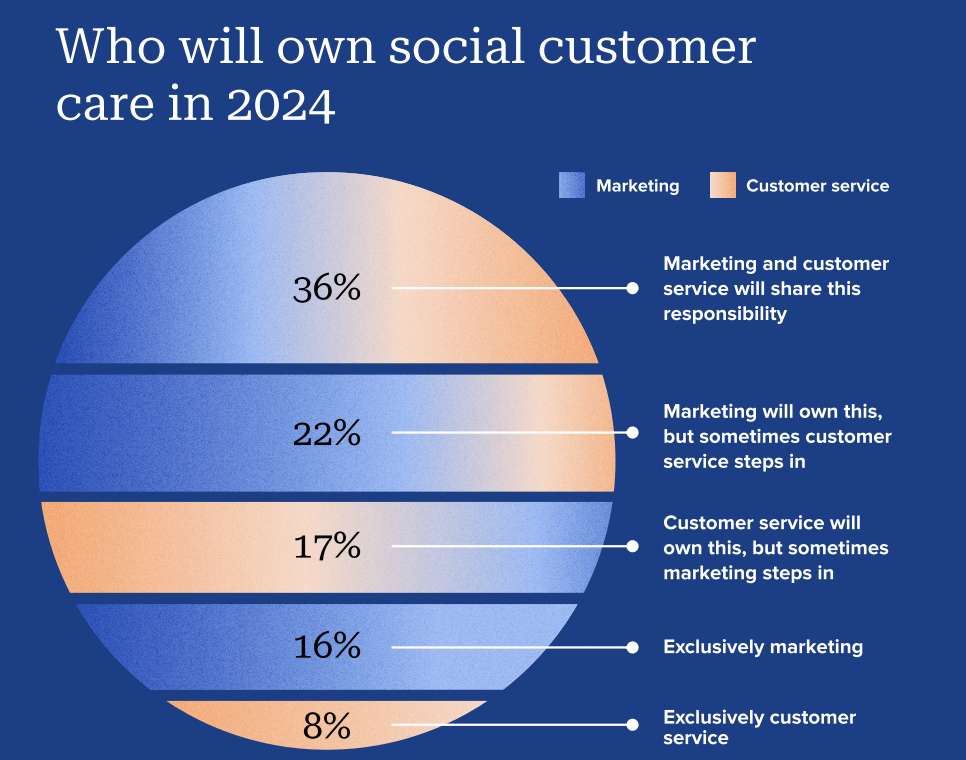 Who will own social customer care in 2024

Marketing
Customer service

36%
Marketing and customer service will share this responsibility

22%
Marketing will own this, but sometimes customer service steps in

17%
Customer service will own this, but sometimes marketing steps in

16%
Exclusively marketing

8%
Exclusively customer service